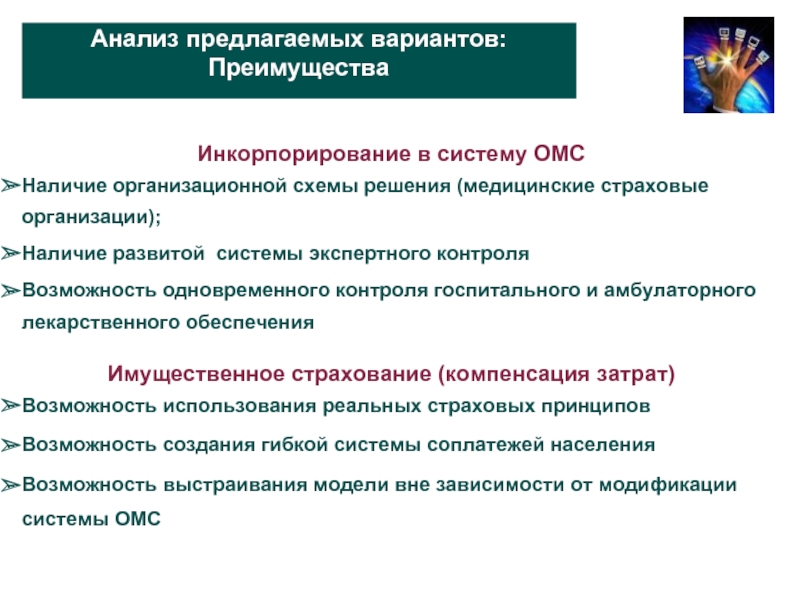 Анализ предлагаемых вариантов: Преимущества

Инкорпорирование в систему ОМС

➢Наличие организационной схемы решения (медицинские страховые организации);

➢Наличие развитой системы экспертного контроля

➢Возможность одновременного контроля госпитального и амбулаторного лекарственного обеспечения

Имущественное страхование (компенсация затрат)

➢Возможность использования реальных страховых принципов

➢Возможность создания гибкой системы соплатежей населения

➢Возможность выстраивания модели вне зависимости от модификации системы ОМС